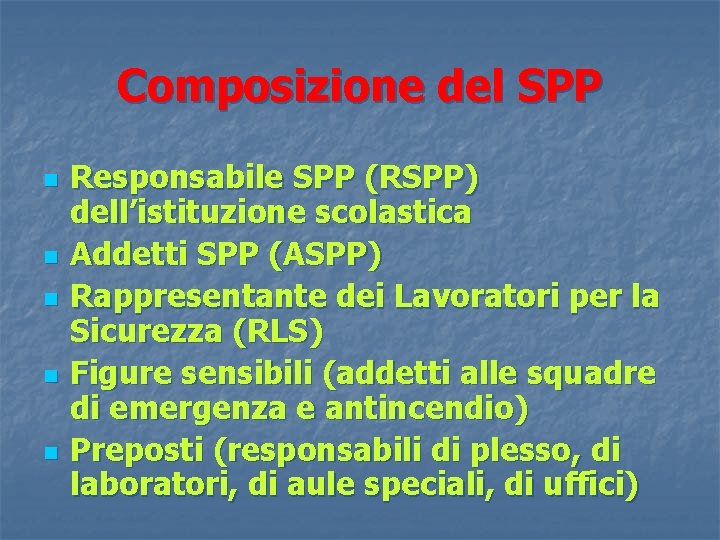 Composizione del SPP

- Responsabile SPP (RSPP) dell’istituzione scolastica
- Addetti SPP (ASPP)
- Rappresentante dei Lavoratori per la Sicurezza (RLS)
- Figure sensibili (addetti alle squadre di emergenza e antincendio)
- Preposti (responsabili di plesso, di laboratori, di aule speciali, di uffici)